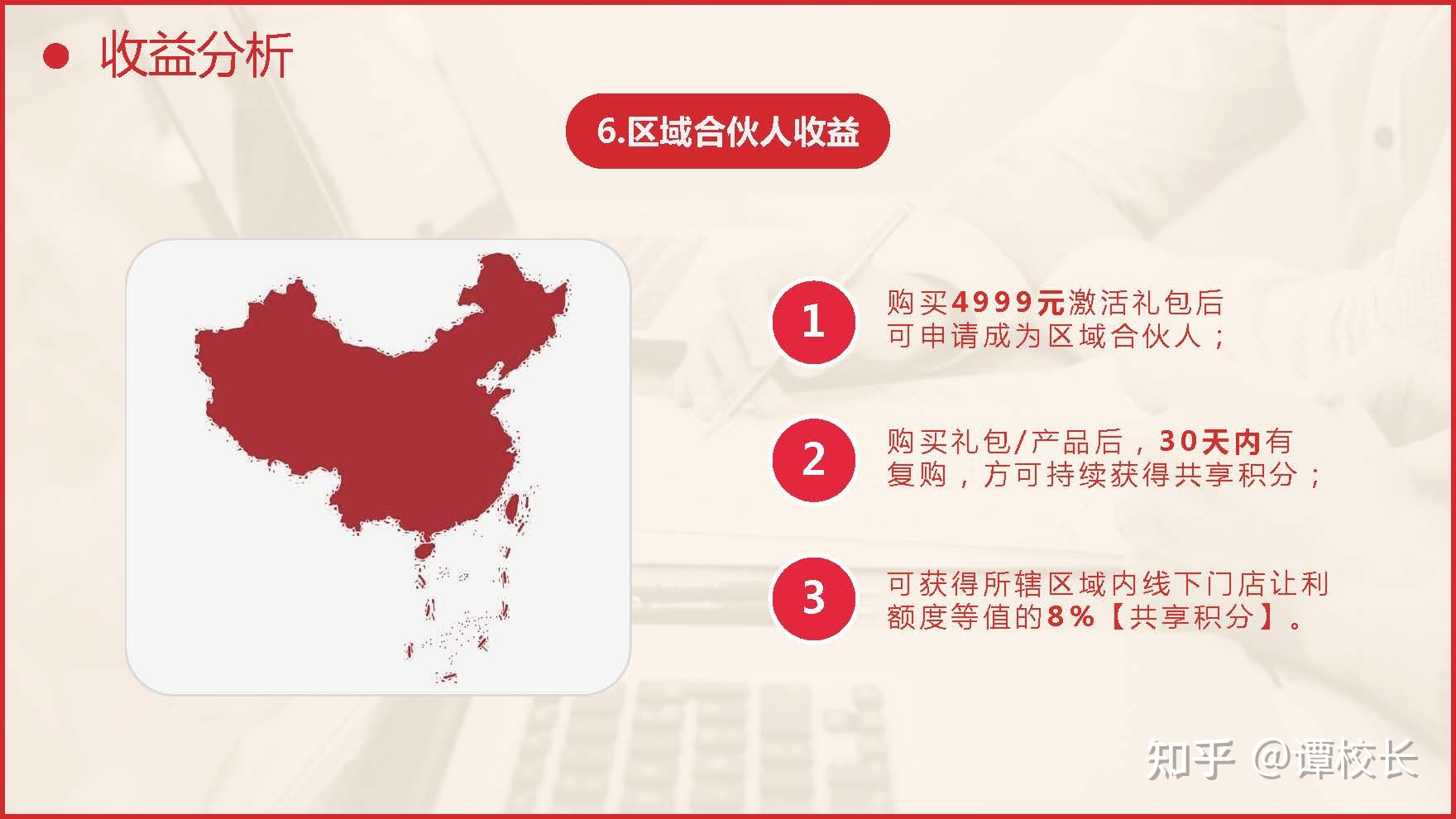 收益分析

6.区域合伙人收益

1
购买4999元激活礼包后可申请成为区域合伙人；

2
购买礼包/产品后，30天内有复购，方可持续获得共享积分；

3
可获得所辖区域内线下门店让利额度等值的8%【共享积分】。

知乎 @谭校长